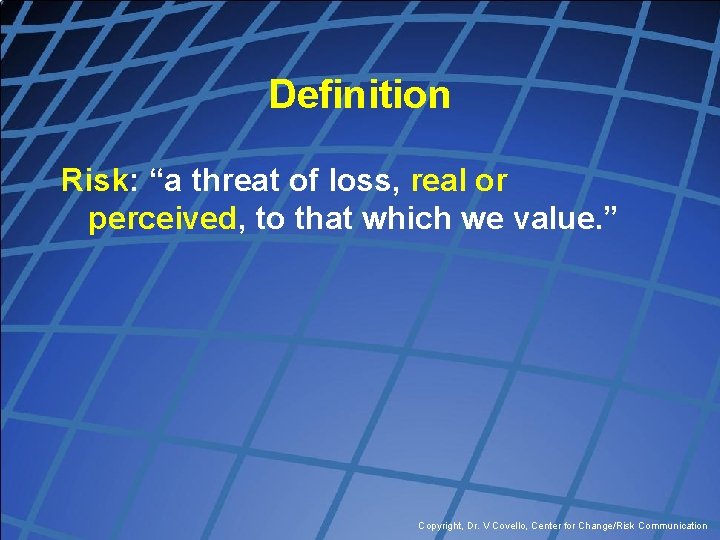 Definition

Risk: “a threat of loss, real or perceived, to that which we value.”

Copyright, Dr. V Covello, Center for Change/Risk Communication